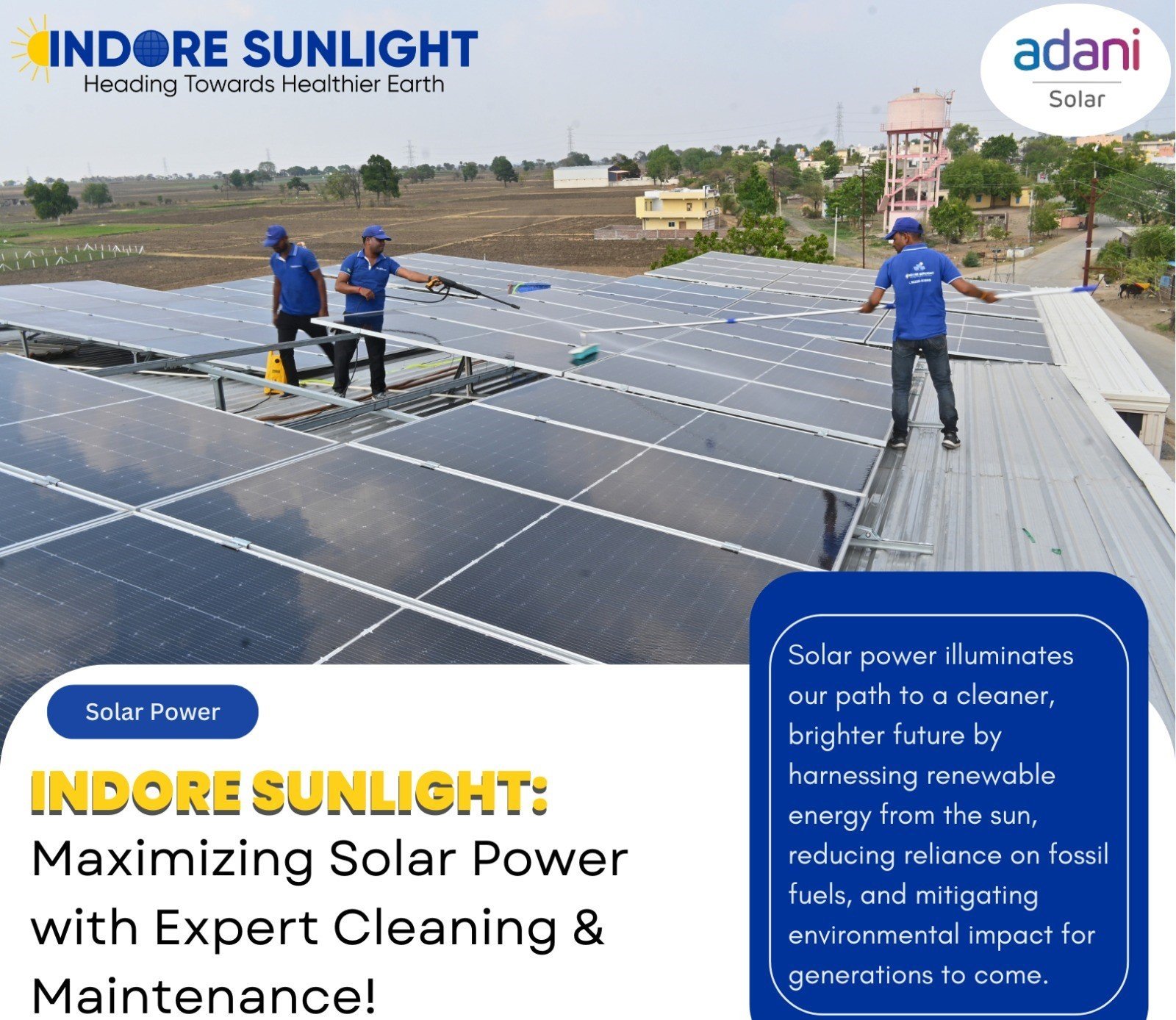 INDORE SUNLIGHT
Heading Towards Healthier Earth

adani
Solar

Solar Power

INDORE SUNLIGHT:
Maximizing Solar Power with Expert Cleaning & Maintenance!

Solar power illuminates our path to a cleaner, brighter future by harnessing renewable energy from the sun, reducing reliance on fossil fuels, and mitigating environmental impact for generations to come.